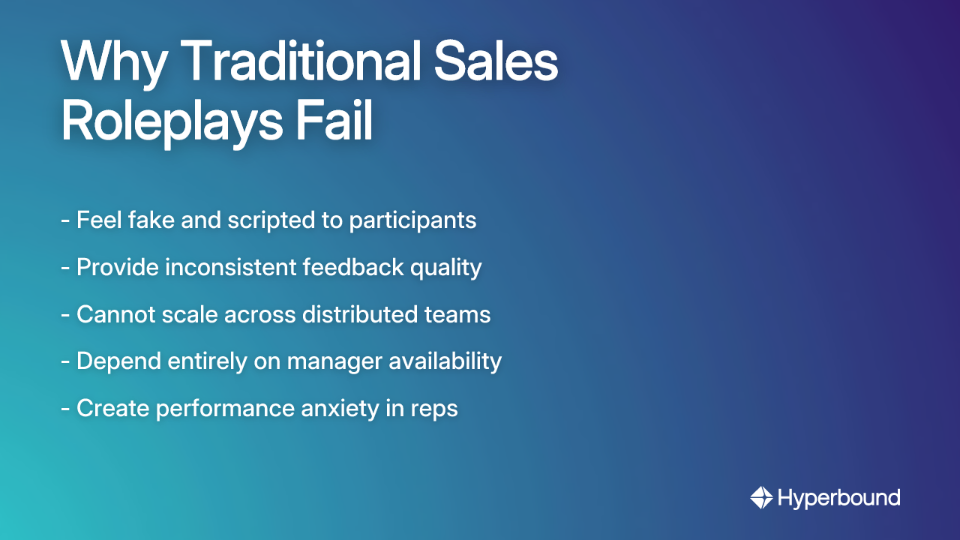 Why Traditional Sales Roleplays Fail

- Feel fake and scripted to participants

- Provide inconsistent feedback quality

- Cannot scale across distributed teams

- Depend entirely on manager availability

- Create performance anxiety in reps

Hyperbound